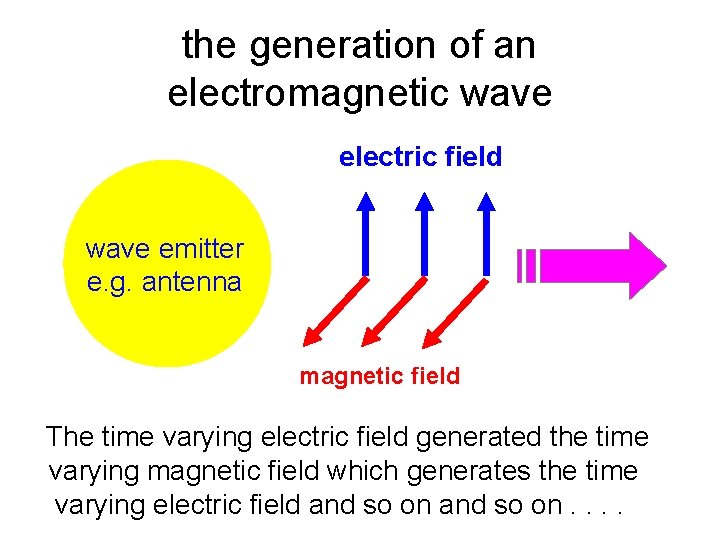 the generation of an electromagnetic wave

wave emitter
e.g. antenna

electric field

magnetic field

The time varying electric field generated the time varying magnetic field which generates the time varying electric field and so on and so on . . . .